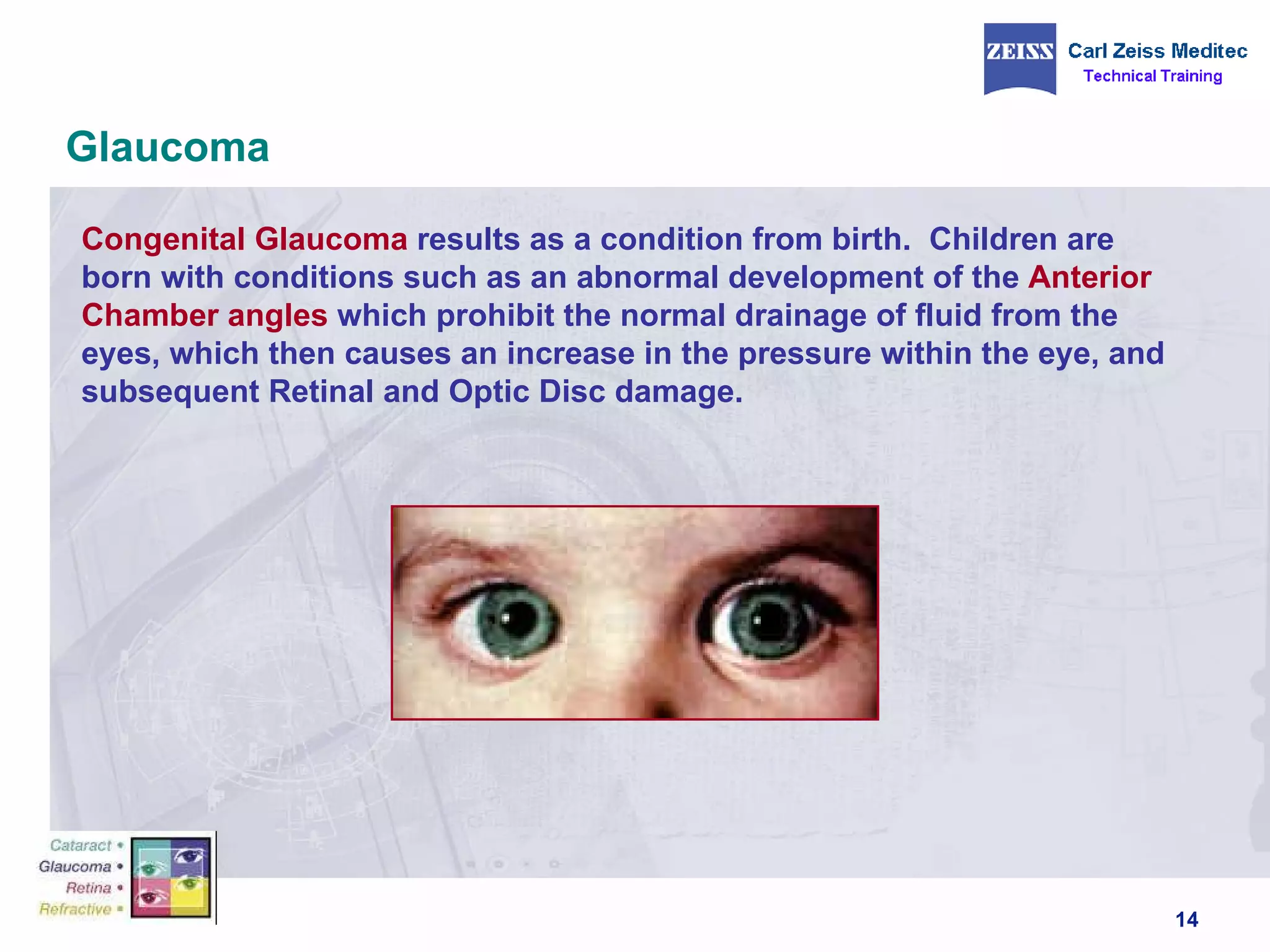 ZEISS Carl Zeiss Meditec
Technical Training

Glaucoma

Congenital Glaucoma results as a condition from birth. Children are born with conditions such as an abnormal development of the Anterior Chamber angles which prohibit the normal drainage of fluid from the eyes, which then causes an increase in the pressure within the eye, and subsequent Retinal and Optic Disc damage.

Cataract •
Glaucoma •
Retina •
Refractive •

14